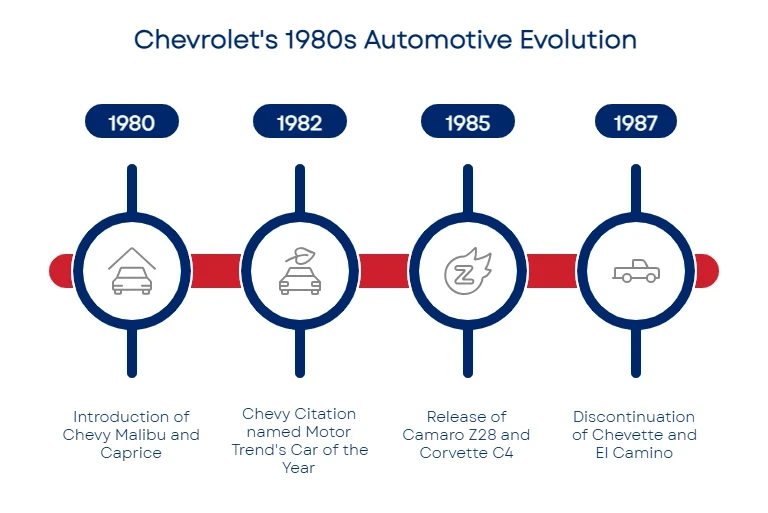 Chevrolet's 1980s Automotive Evolution

1980

1982

1985

1987

Z

Introduction of Chevy Malibu and Caprice

Chevy Citation named Motor Trend's Car of the Year

Release of Camaro Z28 and Corvette C4

Discontinuation of Chevette and El Camino